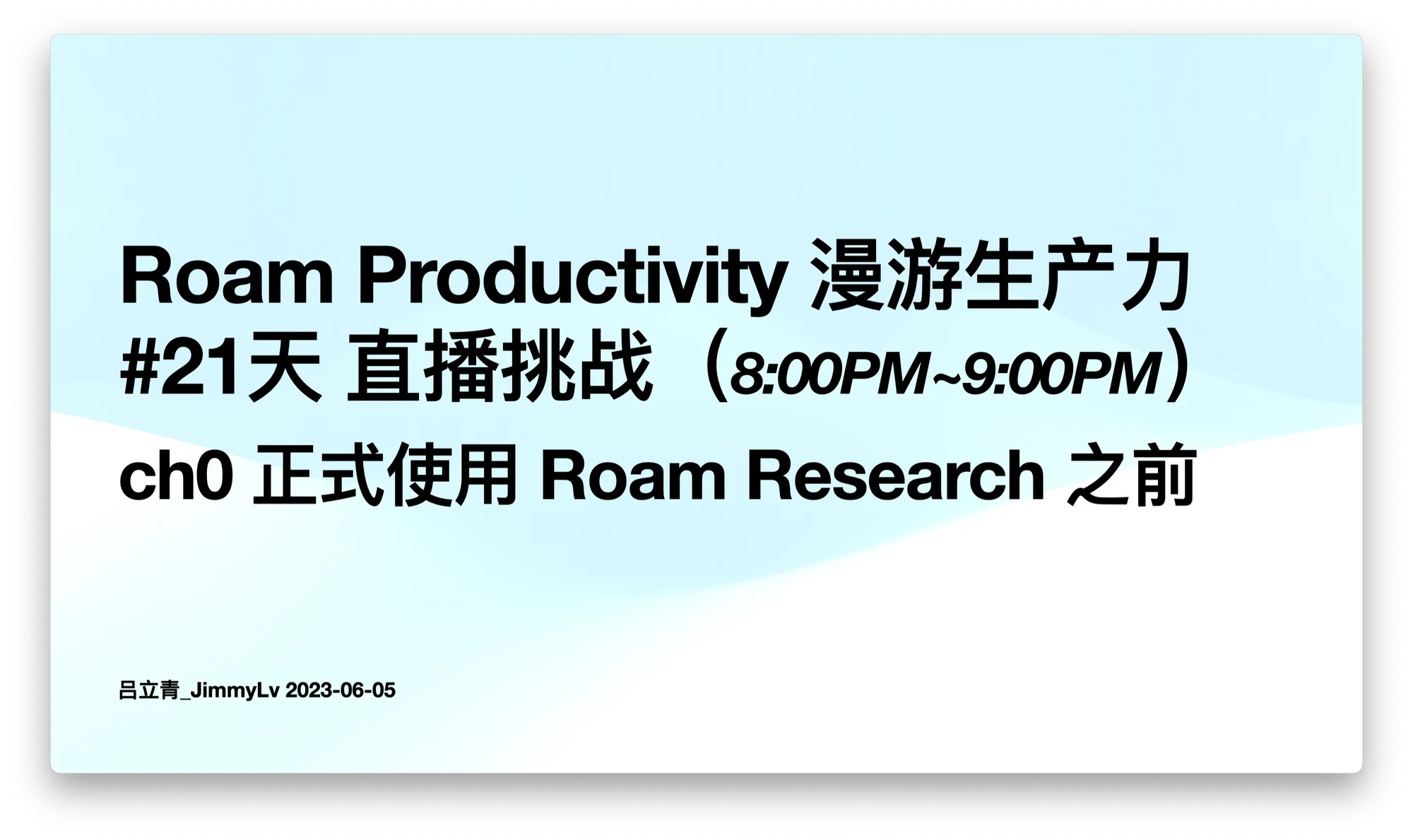 Roam Productivity 漫游生产力
#21天 直播挑战（8:00PM~9:00PM）

ch0 正式使用 Roam Research 之前

吕立青_JimmyLv 2023-06-05